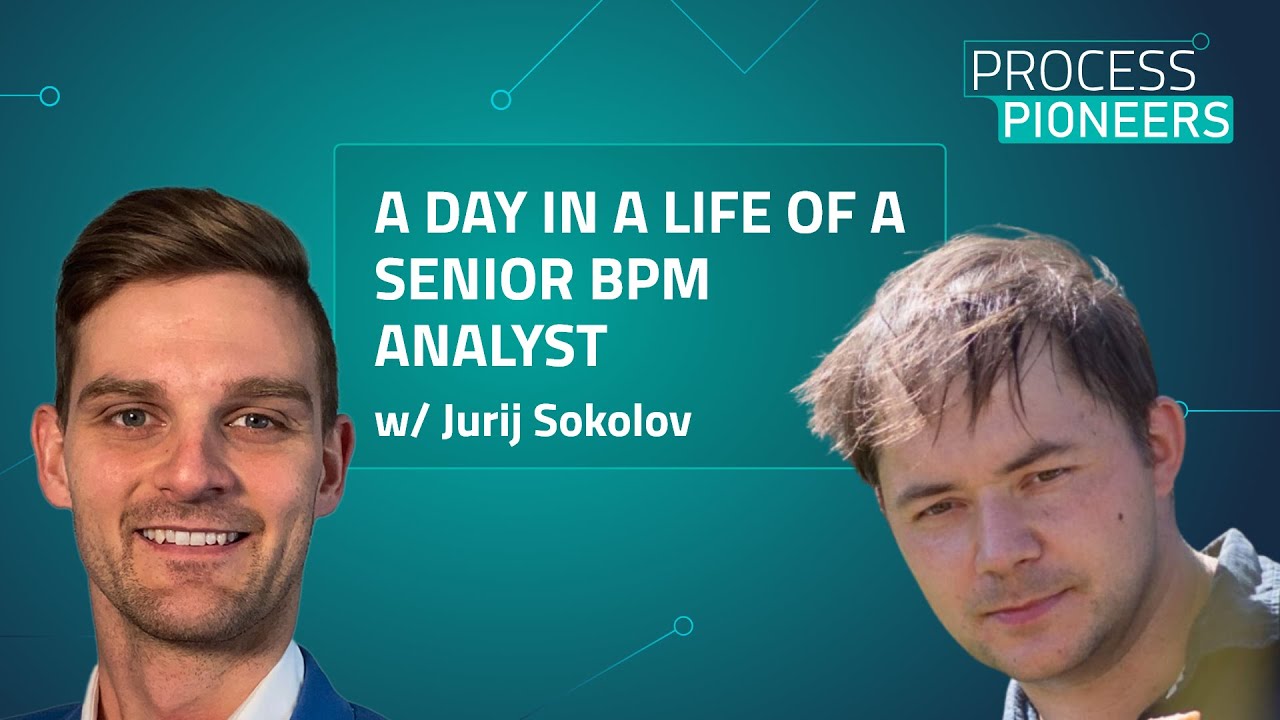 PROCESS
PIONEERS

A DAY IN A LIFE OF A SENIOR BPM ANALYST

w/ Jurij Sokolov